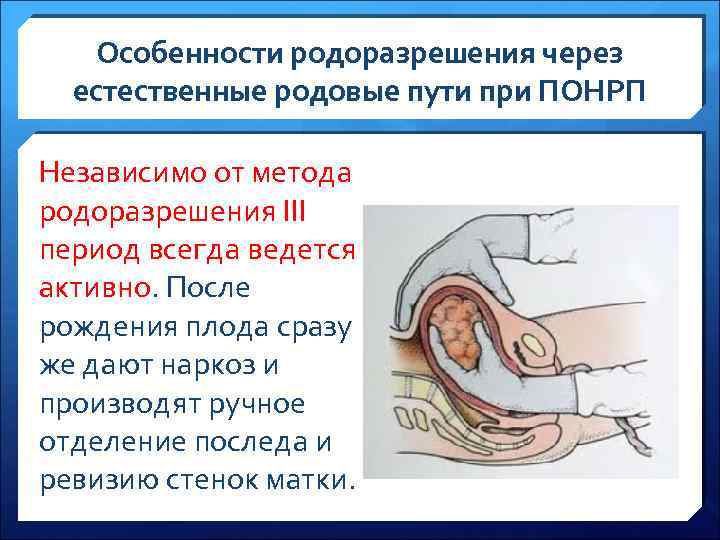 Особенности родоразрешения через естественные родовые пути при ПОНРП

Независимо от метода родоразрешения III период всегда ведется активно. После рождения плода сразу же дают наркоз и производят ручное отделение последа и ревизию стенок матки.